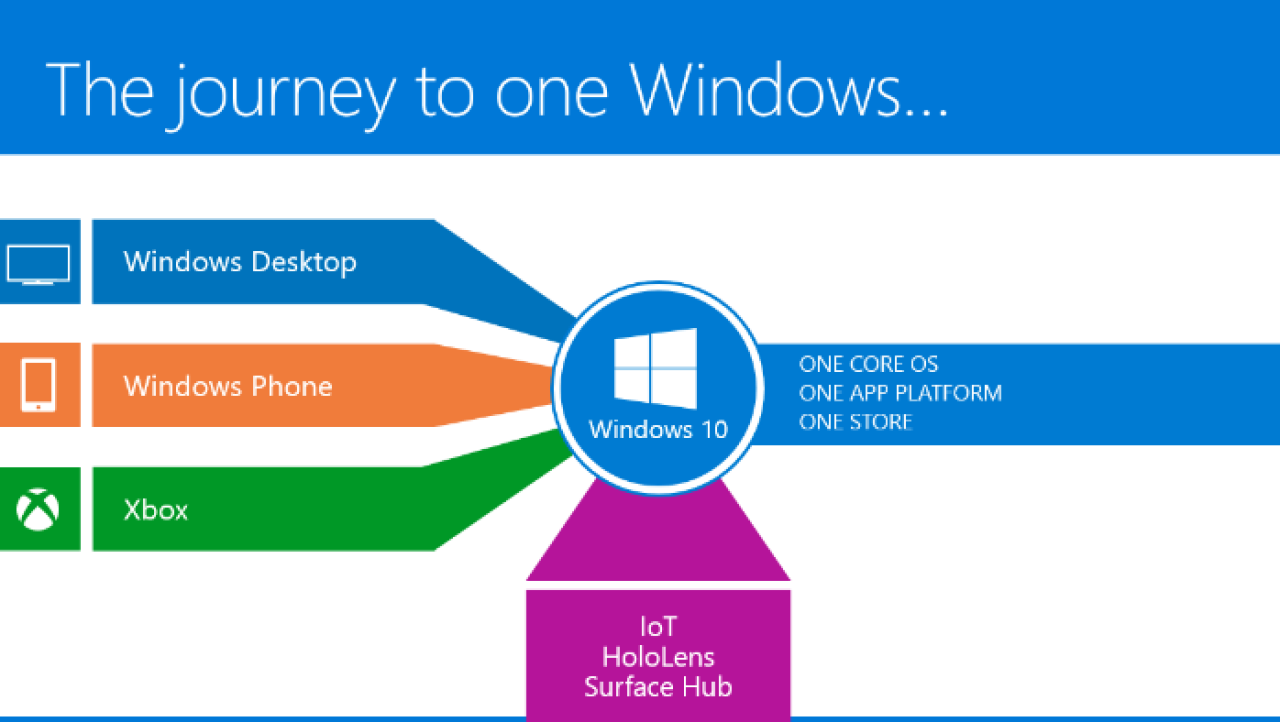 The journey to one Windows...

Windows Desktop

Windows Phone

Xbox

Windows 10

ONE CORE OS
ONE APP PLATFORM
ONE STORE

IoT
HoloLens
Surface Hub